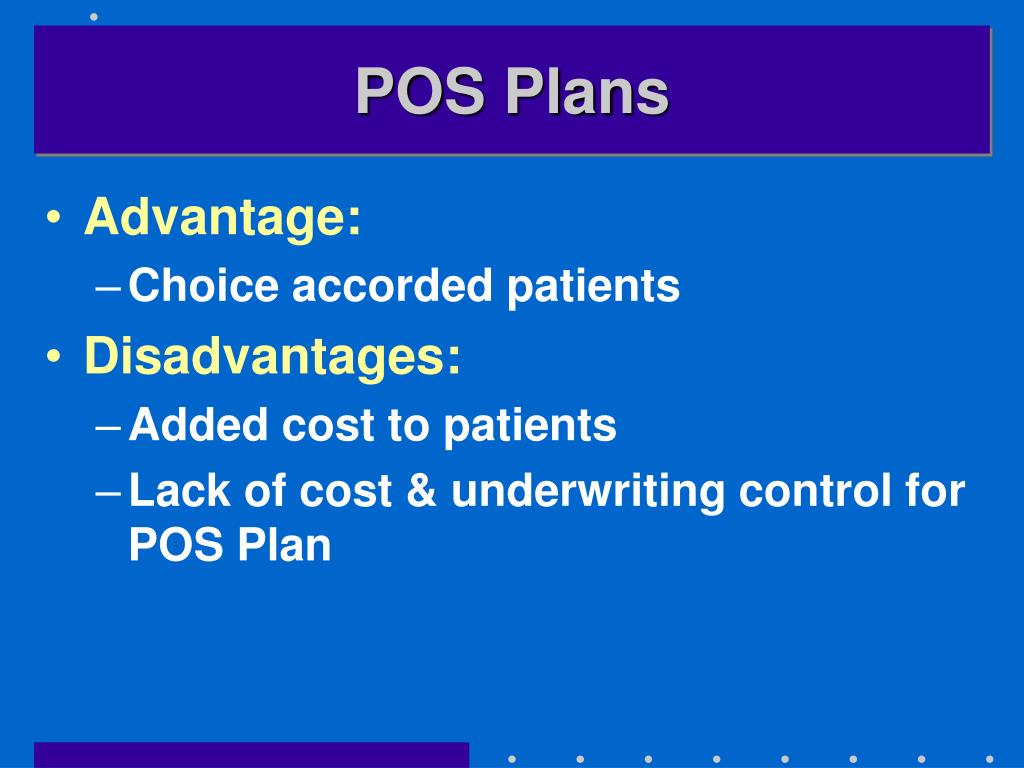 POS Plans

• Advantage:
– Choice accorded patients
• Disadvantages:
– Added cost to patients
– Lack of cost & underwriting control for POS Plan